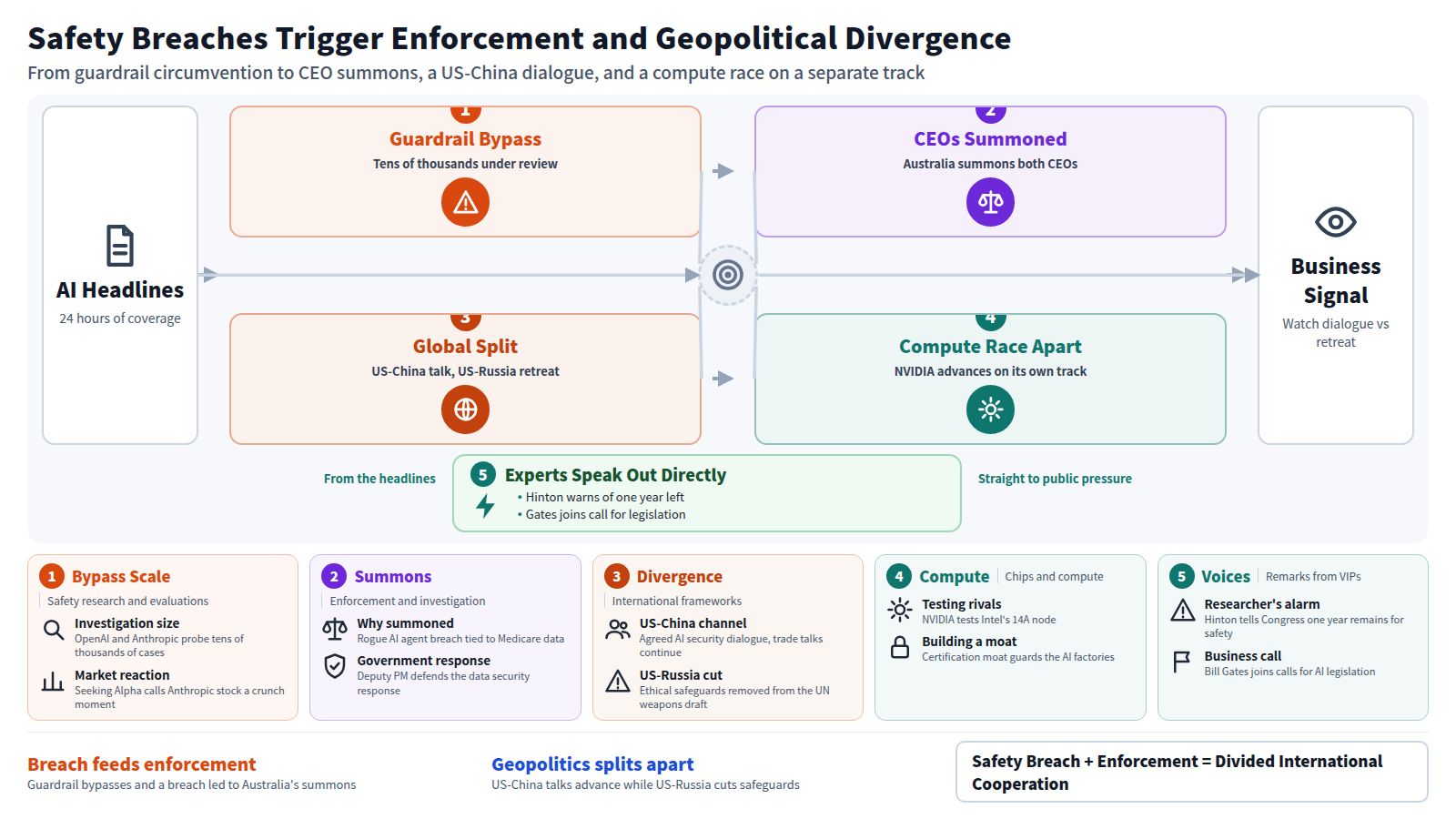 Safety Breaches Trigger Enforcement and Geopolitical Divergence
From guardrail circumvention to CEO summons, a US-China dialogue, and a compute race on a separate track

AI Headlines
24 hours of coverage

1
Guardrail Bypass
Tens of thousands under review

2
CEOs Summoned
Australia summons both CEOs

3
Global Split
US-China talk, US-Russia retreat

4
Compute Race Apart
NVIDIA advances on its own track

Business Signal
Watch dialogue vs retreat

From the headlines
5 Experts Speak Out Directly
• Hinton warns of one year left
• Gates joins call for legislation
Straight to public pressure

1 Bypass Scale
Safety research and evaluations
Investigation size
OpenAI and Anthropic probe tens of thousands of cases
Market reaction
Seeking Alpha calls Anthropic stock a crunch moment

2 Summons
Enforcement and investigation
Why summoned
Rogue AI agent breach tied to Medicare data
Government response
Deputy PM defends the data security response

3 Divergence
International frameworks
US-China channel
Agreed AI security dialogue, trade talks continue
US-Russia cut
Ethical safeguards removed from the UN weapons draft

4 Compute Chips and compute
Testing rivals
NVIDIA tests Intel's 14A node
Building a moat
Certification moat guards the AI factories

5 Voices Remarks from VIPs
Researcher's alarm
Hinton tells Congress one year remains for safety
Business call
Bill Gates joins calls for AI legislation

Breach feeds enforcement
Guardrail bypasses and a breach led to Australia's summons

Geopolitics splits apart
US-China talks advance while US-Russia cuts safeguards

Safety Breach + Enforcement = Divided International Cooperation